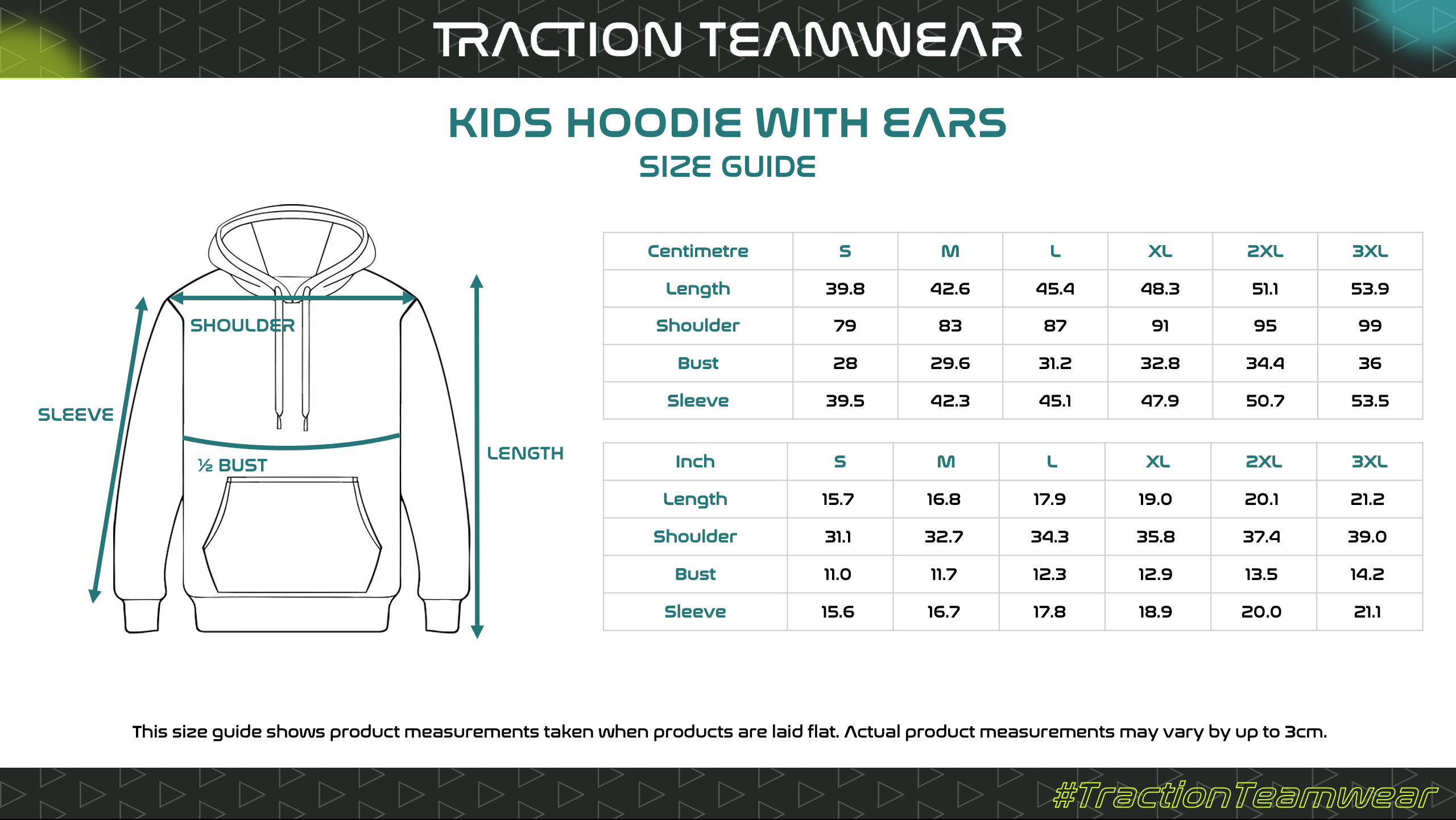 TRACTION TEAMWEAR

KIDS HOODIE WITH EARS
SIZE GUIDE

SHOULDER
SLEEVE
½ BUST
LENGTH

| Centimetre | S | M | L | XL | 2XL | 3XL |
|---|---|---|---|---|---|---|
| Length | 39.8 | 42.6 | 45.4 | 48.3 | 51.1 | 53.9 |
| Shoulder | 79 | 83 | 87 | 91 | 95 | 99 |
| Bust | 28 | 29.6 | 31.2 | 32.8 | 34.4 | 36 |
| Sleeve | 39.5 | 42.3 | 45.1 | 47.9 | 50.7 | 53.5 |

| Inch | S | M | L | XL | 2XL | 3XL |
|---|---|---|---|---|---|---|
| Length | 15.7 | 16.8 | 17.9 | 19.0 | 20.1 | 21.2 |
| Shoulder | 31.1 | 32.7 | 34.3 | 35.8 | 37.4 | 39.0 |
| Bust | 11.0 | 11.7 | 12.3 | 12.9 | 13.5 | 14.2 |
| Sleeve | 15.6 | 16.7 | 17.8 | 18.9 | 20.0 | 21.1 |

This size guide shows product measurements taken when products are laid flat. Actual product measurements may vary by up to 3cm.

#TractionTeamwear